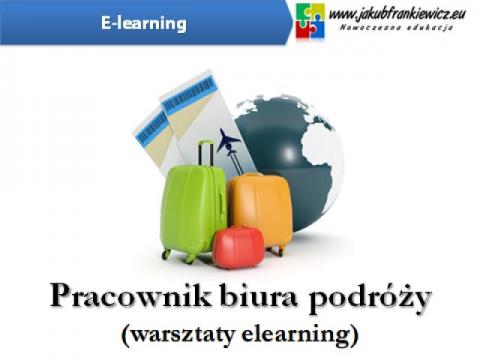 E-learning

www.jakubfrankiewicz.eu
Nowoczesna edukacja

Pracownik biura podróży
(warsztaty elearning)